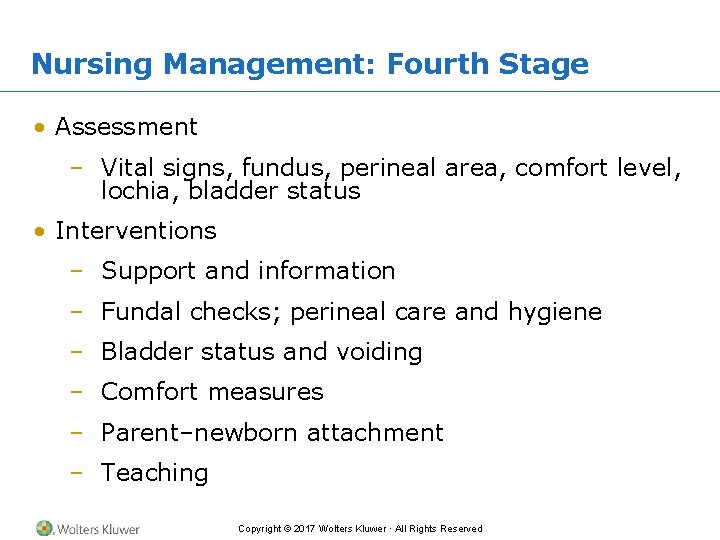 Nursing Management: Fourth Stage

• Assessment
  – Vital signs, fundus, perineal area, comfort level, lochia, bladder status
• Interventions
  – Support and information
  – Fundal checks; perineal care and hygiene
  – Bladder status and voiding
  – Comfort measures
  – Parent–newborn attachment
  – Teaching

Wolters Kluwer

Copyright © 2017 Wolters Kluwer · All Rights Reserved